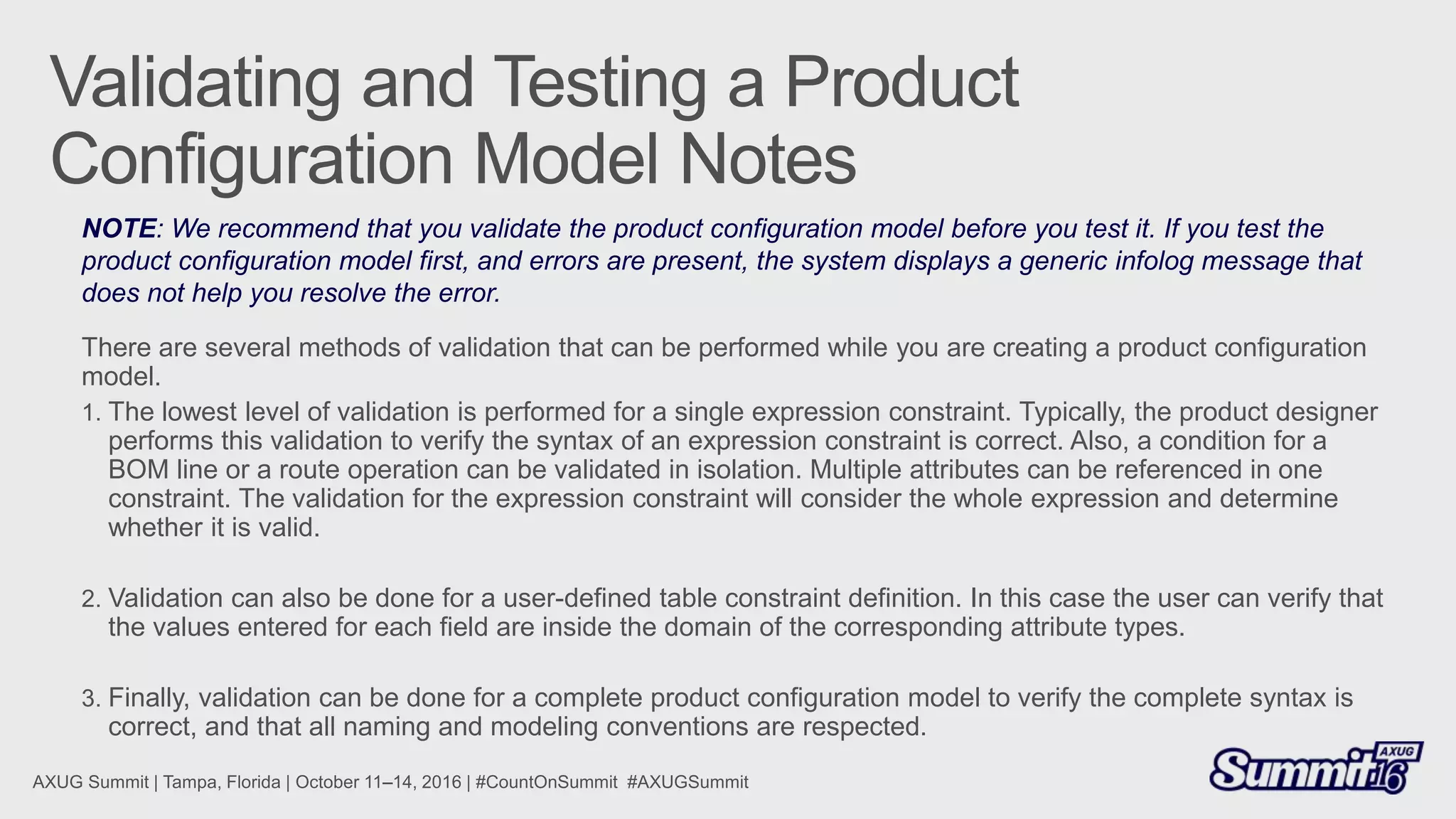 Validating and Testing a Product Configuration Model Notes

NOTE: We recommend that you validate the product configuration model before you test it. If you test the product configuration model first, and errors are present, the system displays a generic infolog message that does not help you resolve the error.

There are several methods of validation that can be performed while you are creating a product configuration model.

1. The lowest level of validation is performed for a single expression constraint. Typically, the product designer performs this validation to verify the syntax of an expression constraint is correct. Also, a condition for a BOM line or a route operation can be validated in isolation. Multiple attributes can be referenced in one constraint. The validation for the expression constraint will consider the whole expression and determine whether it is valid.

2. Validation can also be done for a user-defined table constraint definition. In this case the user can verify that the values entered for each field are inside the domain of the corresponding attribute types.

3. Finally, validation can be done for a complete product configuration model to verify the complete syntax is correct, and that all naming and modeling conventions are respected.

AXUG Summit | Tampa, Florida | October 11–14, 2016 | #CountOnSummit #AXUGSummit

AXUG Summit 16